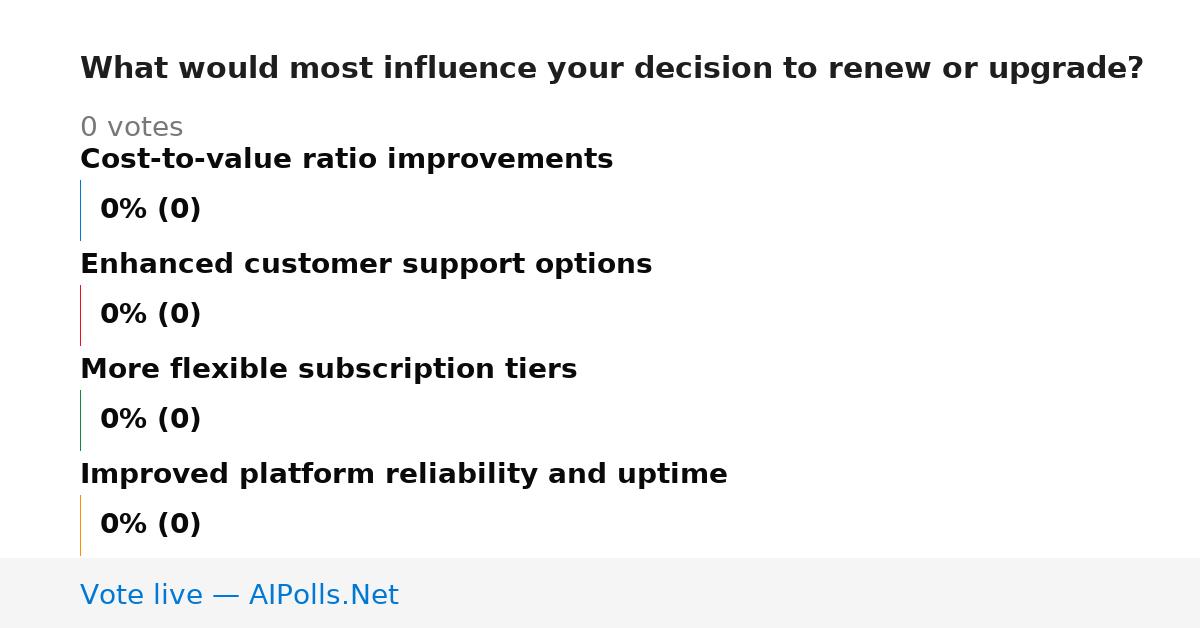 What would most influence your decision to renew or upgrade?

0 votes

Cost-to-value ratio improvements

0% (0)

Enhanced customer support options

0% (0)

More flexible subscription tiers

0% (0)

Improved platform reliability and uptime

0% (0)

Vote live — AIPolls.Net